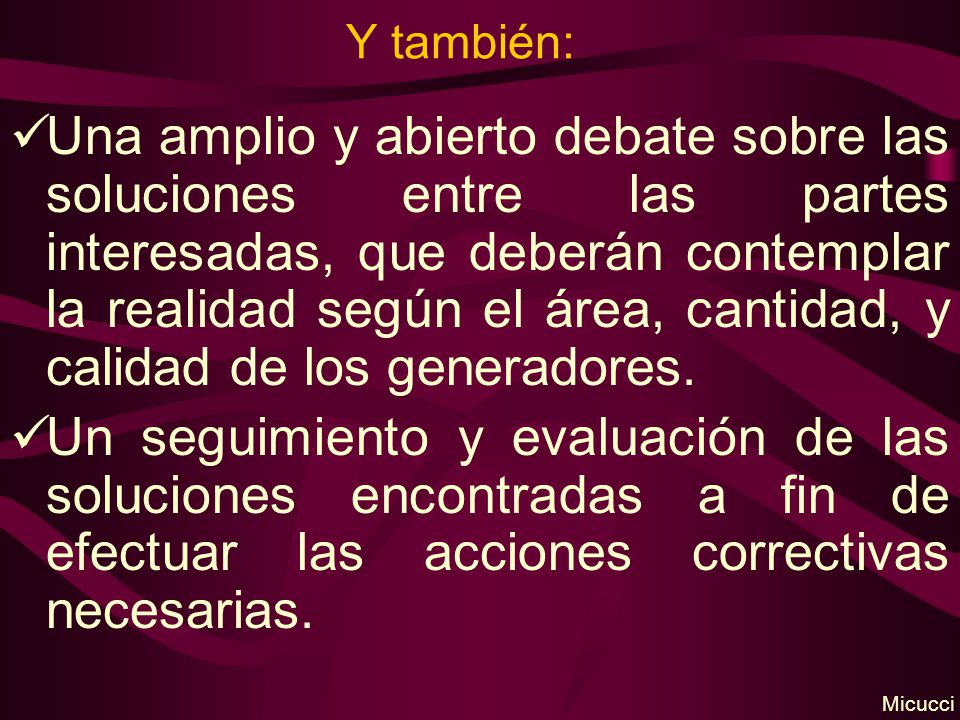 Y también:

✓Una amplio y abierto debate sobre las soluciones entre las partes interesadas, que deberán contemplar la realidad según el área, cantidad, y calidad de los generadores.

✓Un seguimiento y evaluación de las soluciones encontradas a fin de efectuar las acciones correctivas necesarias.

Micucci